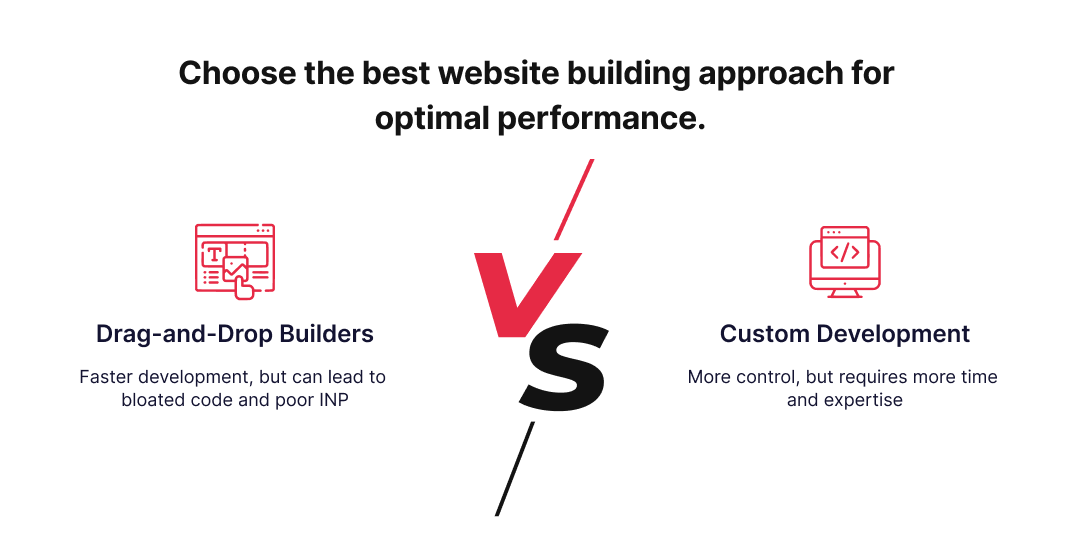 Choose the best website building approach for optimal performance.

Drag-and-Drop Builders

Faster development, but can lead to bloated code and poor INP

VS

Custom Development

More control, but requires more time and expertise